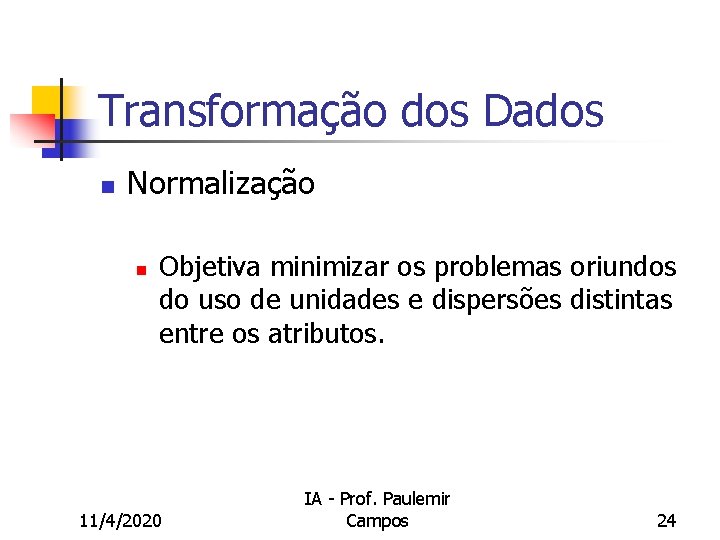 Transformação dos Dados

Normalização

Objetiva minimizar os problemas oriundos do uso de unidades e dispersões distintas entre os atributos.

11/4/2020

IA - Prof. Paulemir Campos

24